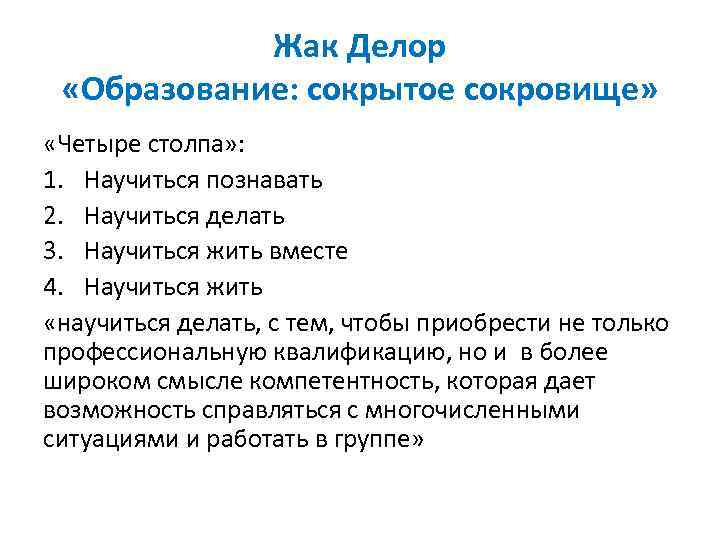 Жак Делор
«Образование: сокрытое сокровище»

«Четыре столпа»:
1. Научиться познавать
2. Научиться делать
3. Научиться жить вместе
4. Научиться жить
«научиться делать, с тем, чтобы приобрести не только профессиональную квалификацию, но и в более широком смысле компетентность, которая дает возможность справляться с многочисленными ситуациями и работать в группе»